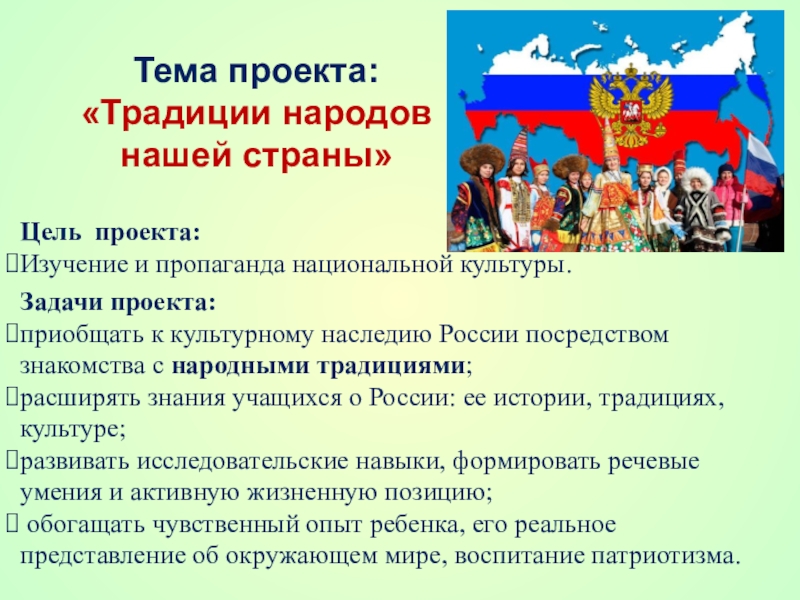 Тема проекта:
«Традиции народов нашей страны»

Цель проекта:
Изучение и пропаганда национальной культуры.

Задачи проекта:
приобщать к культурному наследию России посредством знакомства с народными традициями;
расширять знания учащихся о России: ее истории, традициях, культуре;
развивать исследовательские навыки, формировать речевые умения и активную жизненную позицию;
обогащать чувственный опыт ребенка, его реальное представление об окружающем мире, воспитание патриотизма.